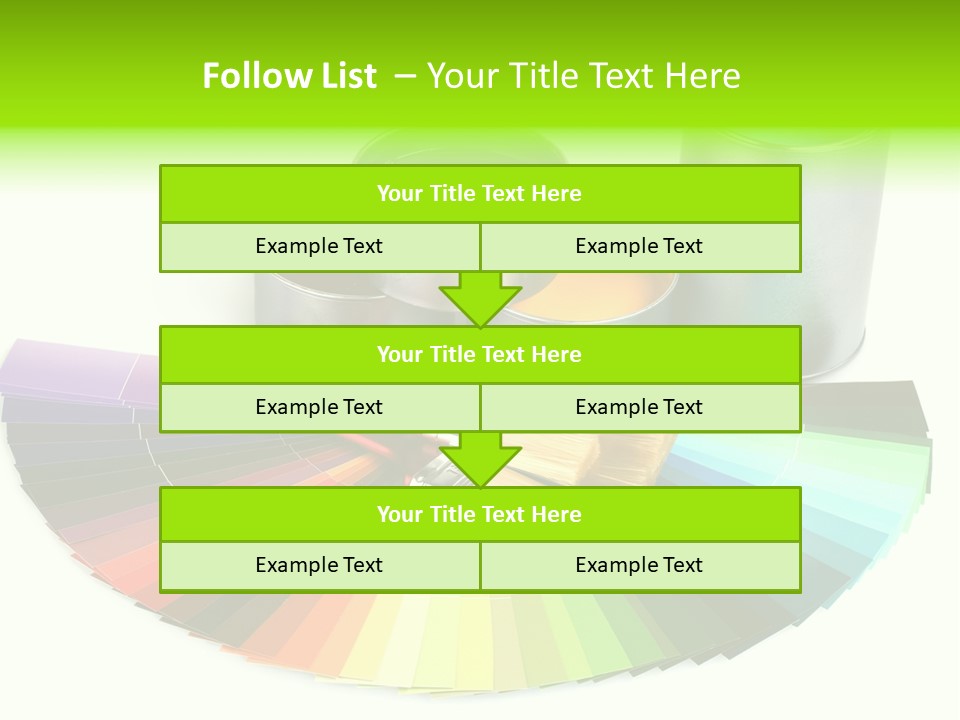 Follow List – Your Title Text Here

Your Title Text Here

Example Text

Example Text

Your Title Text Here

Example Text

Example Text

Your Title Text Here

Example Text

Example Text